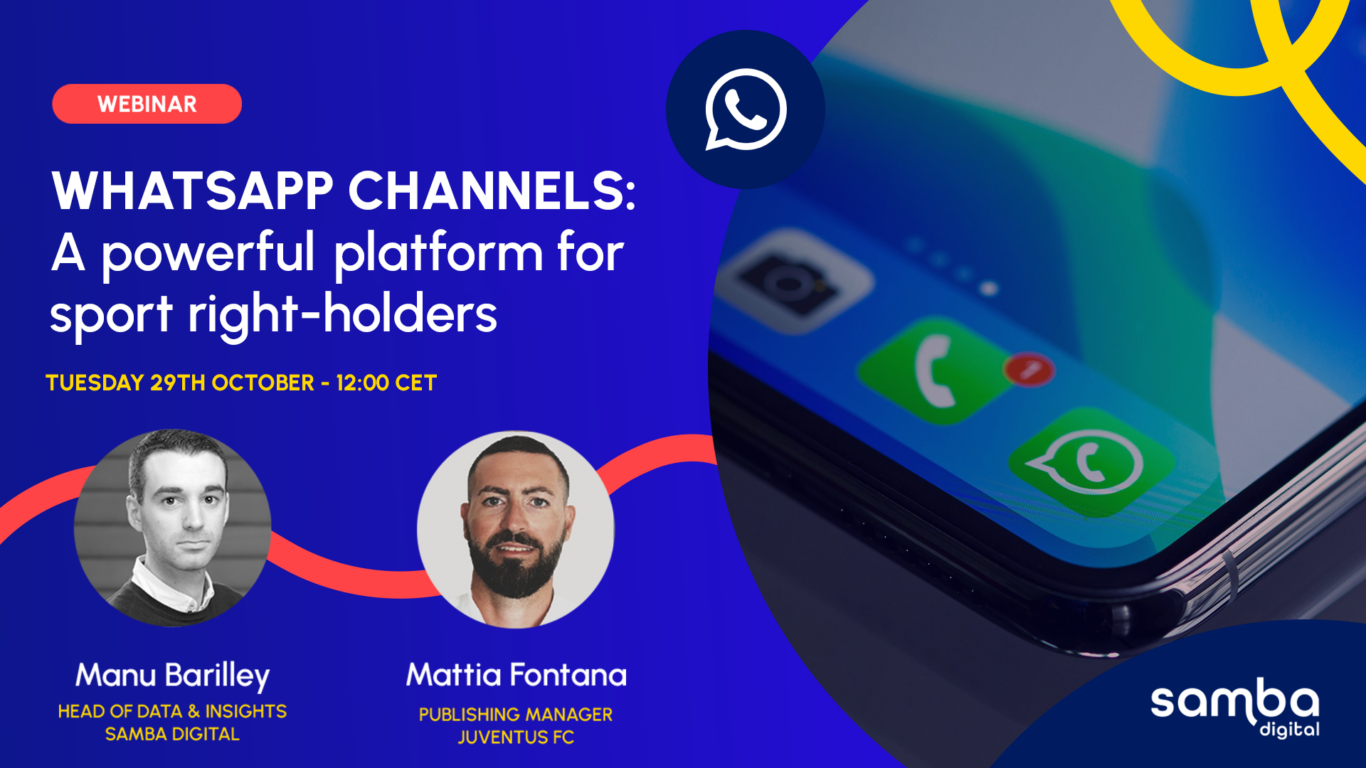 WEBINAR

WHATSAPP CHANNELS: A powerful platform for sport right-holders

TUESDAY 29TH OCTOBER - 12:00 CET

Manu Barilley
HEAD OF DATA & INSIGHTS
SAMBA DIGITAL

Mattia Fontana
PUBLISHING MANAGER
JUVENTUS FC

samba digital